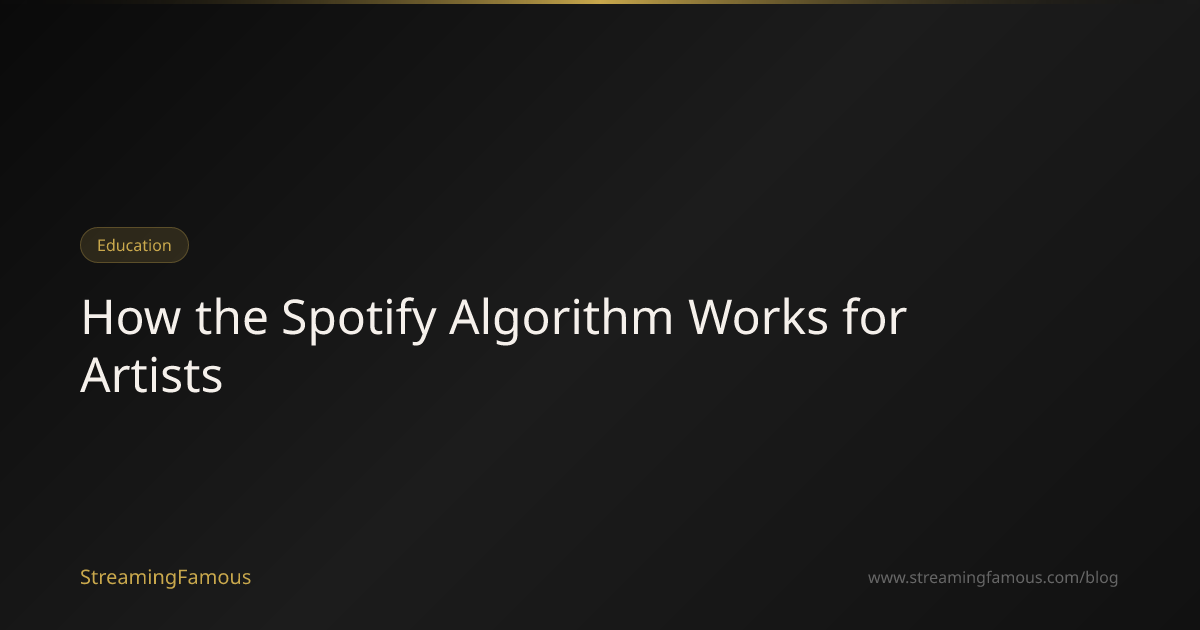 Education

How the Spotify Algorithm Works for Artists

StreamingFamous

www.streamingfamous.com/blog